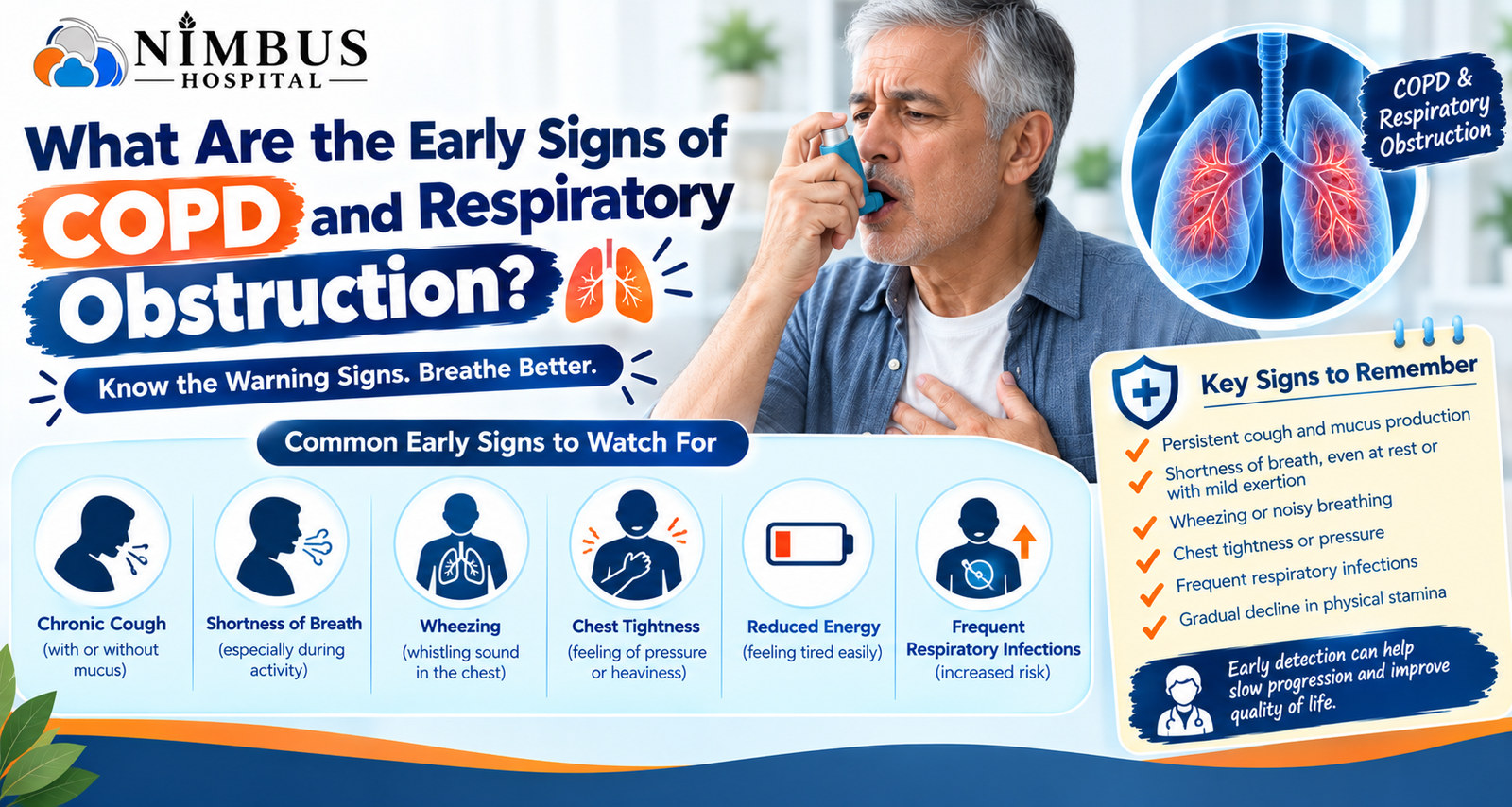 NIMBUS
HOSPITAL

What Are the Early Signs of COPD and Respiratory Obstruction?

Know the Warning Signs. Breathe Better.

COPD & Respiratory Obstruction

Common Early Signs to Watch For

Chronic Cough
(with or without mucus)

Shortness of Breath
(especially during activity)

Wheezing
(whistling sound in the chest)

Chest Tightness
(feeling of pressure or heaviness)

Reduced Energy
(feeling tired easily)

Frequent Respiratory Infections
(increased risk)

Key Signs to Remember

Persistent cough and mucus production
Shortness of breath, even at rest or with mild exertion
Wheezing or noisy breathing
Chest tightness or pressure
Frequent respiratory infections
Gradual decline in physical stamina

Early detection can help slow progression and improve quality of life.